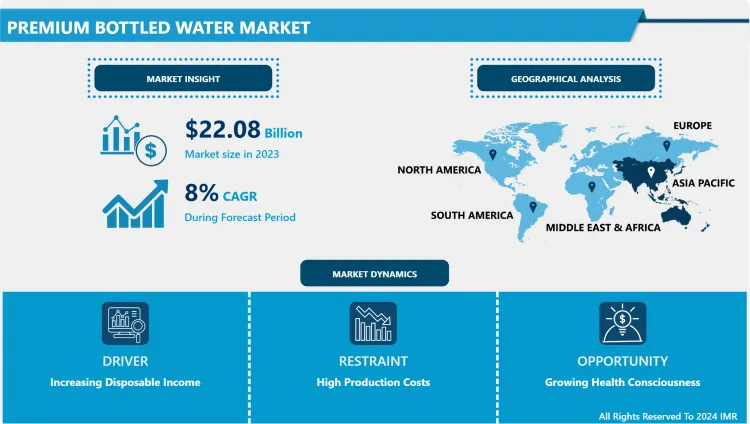 PREMIUM BOTTLED WATER MARKET

MARKET INSIGHT

$22.08 Billion
Market size in 2023

8% CAGR
During Forecast Period

GEOGRAPHICAL ANALYSIS

EUROPE
NORTH AMERICA
ASIA PACIFIC
SOUTH AMERICA
MIDDLE EAST & AFRICA

MARKET DYNAMICS

DRIVER
Increasing Disposable Income

RESTRAINT
High Production Costs

OPPORTUNITY
Growing Health Consciousness

All Rights Reserved To 2024 IMR